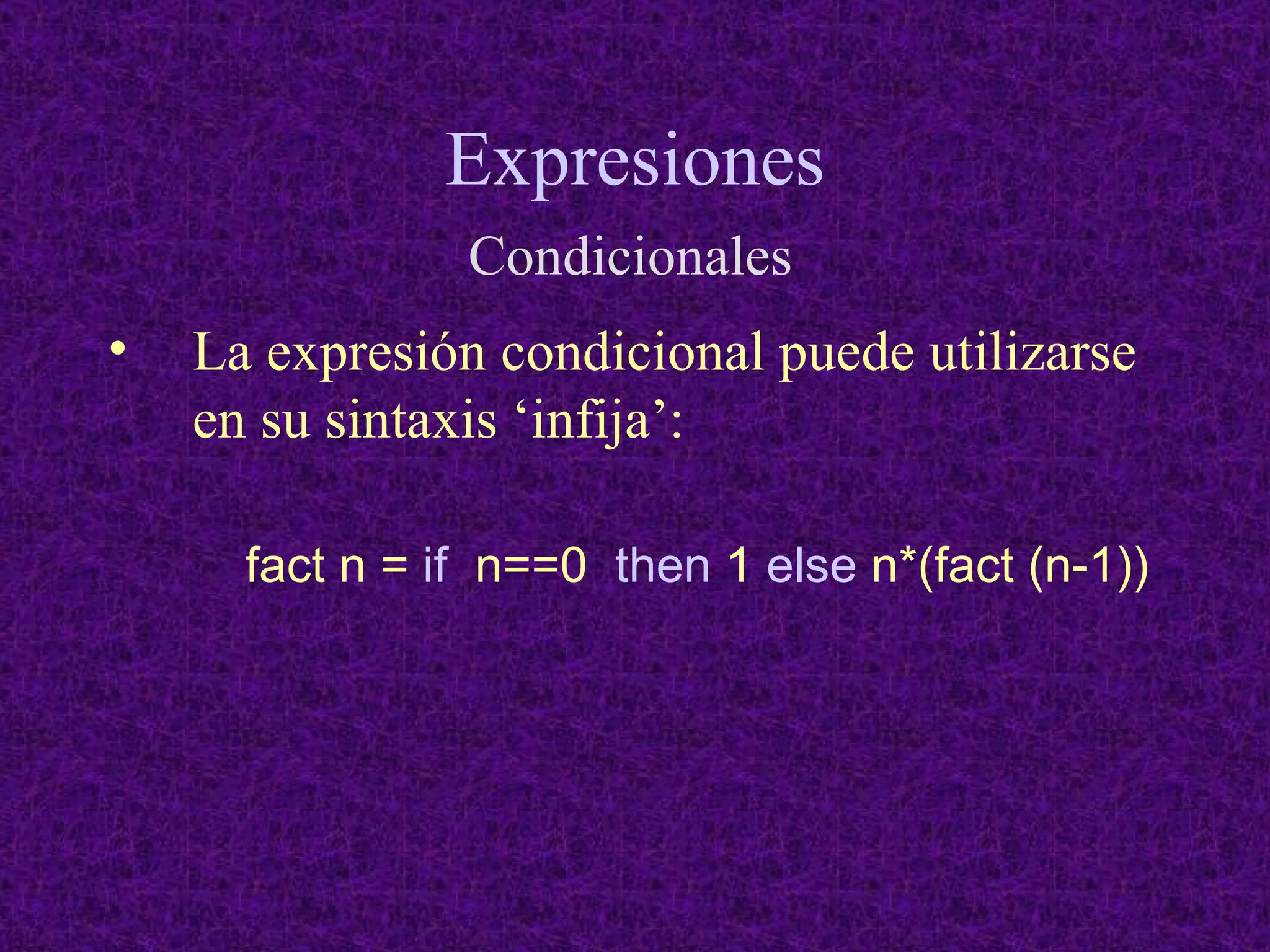 Expresiones

Condicionales

• La expresión condicional puede utilizarse en su sintaxis ‘infija’:

fact n = if n==0 then 1 else n*(fact (n-1))